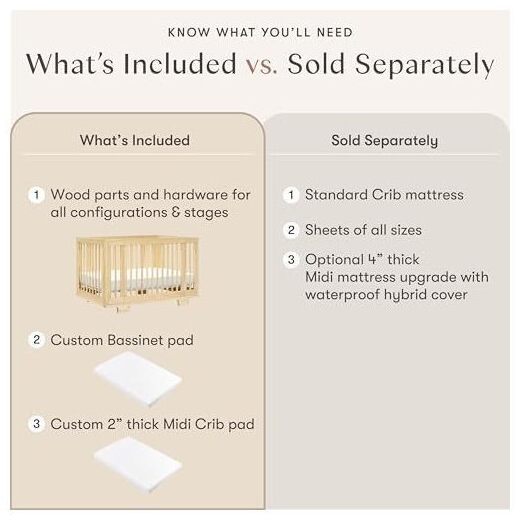 KNOW WHAT YOU'LL NEED

What's Included vs. Sold Separately

What's Included

1 Wood parts and hardware for all configurations & stages

2 Custom Bassinet pad

3 Custom 2" thick Midi Crib pad

Sold Separately

1 Standard Crib mattress

2 Sheets of all sizes

3 Optional 4" thick Midi mattress upgrade with waterproof hybrid cover